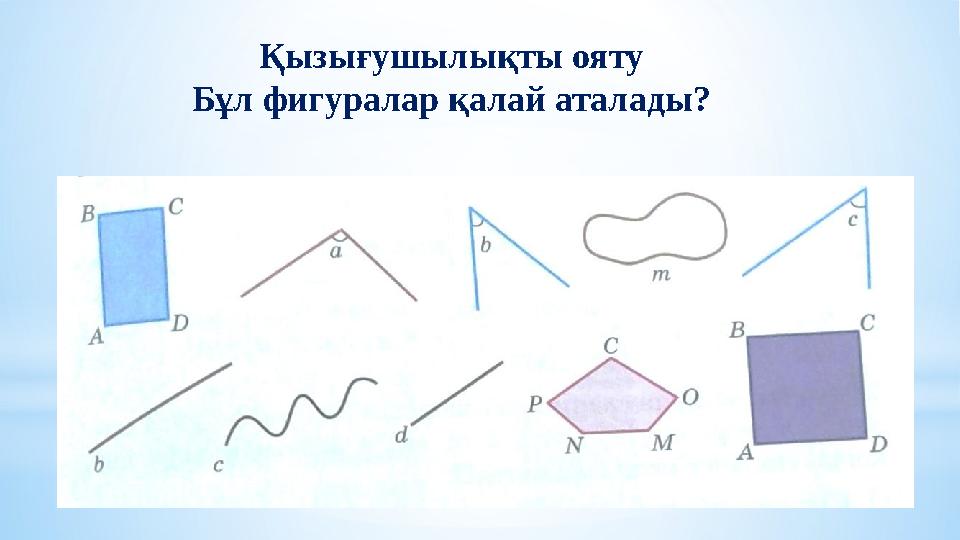 Қызығушылықты ояту
Бұл фигуралар қалай аталады?

B C
A D

a

b

m

c

b

c

d

C
P O
N M

B C
A D